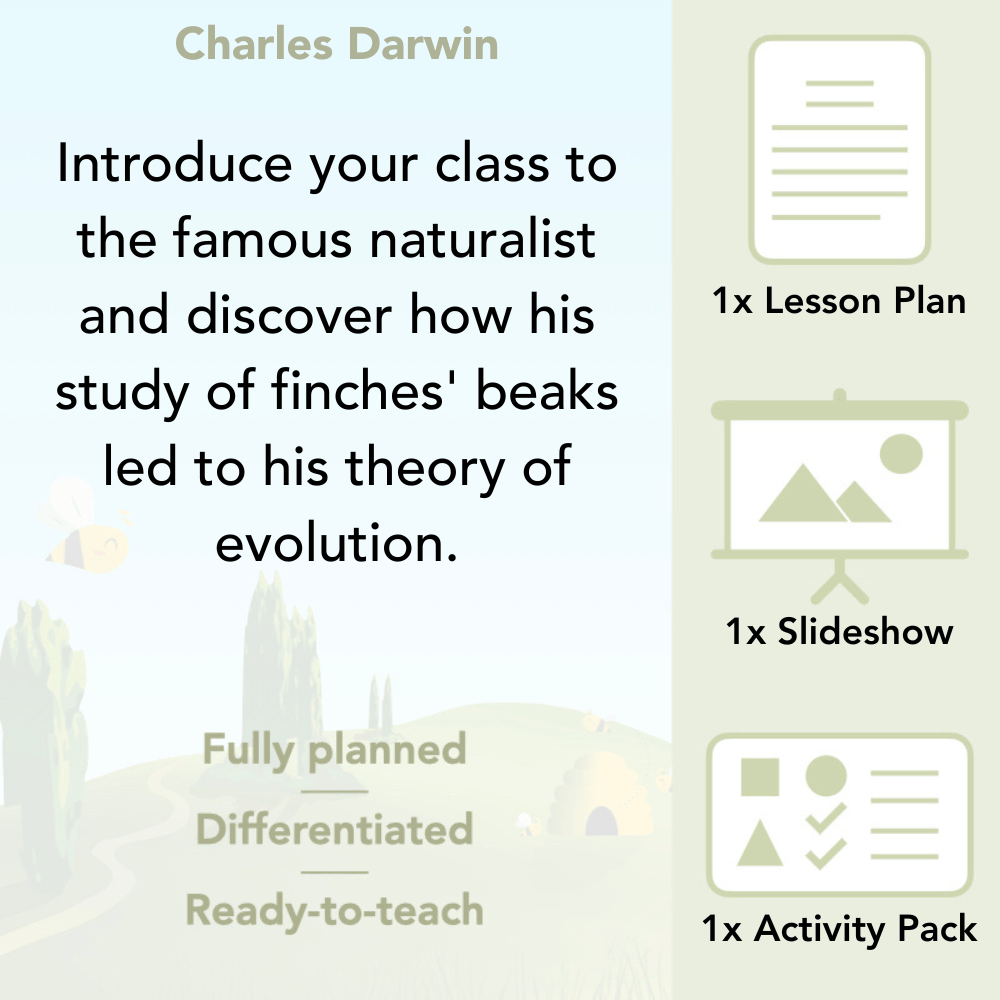 Charles Darwin

Introduce your class to the famous naturalist and discover how his study of finches' beaks led to his theory of evolution.

Fully planned

Differentiated

Ready-to-teach

1x Lesson Plan

1x Slideshow

1x Activity Pack